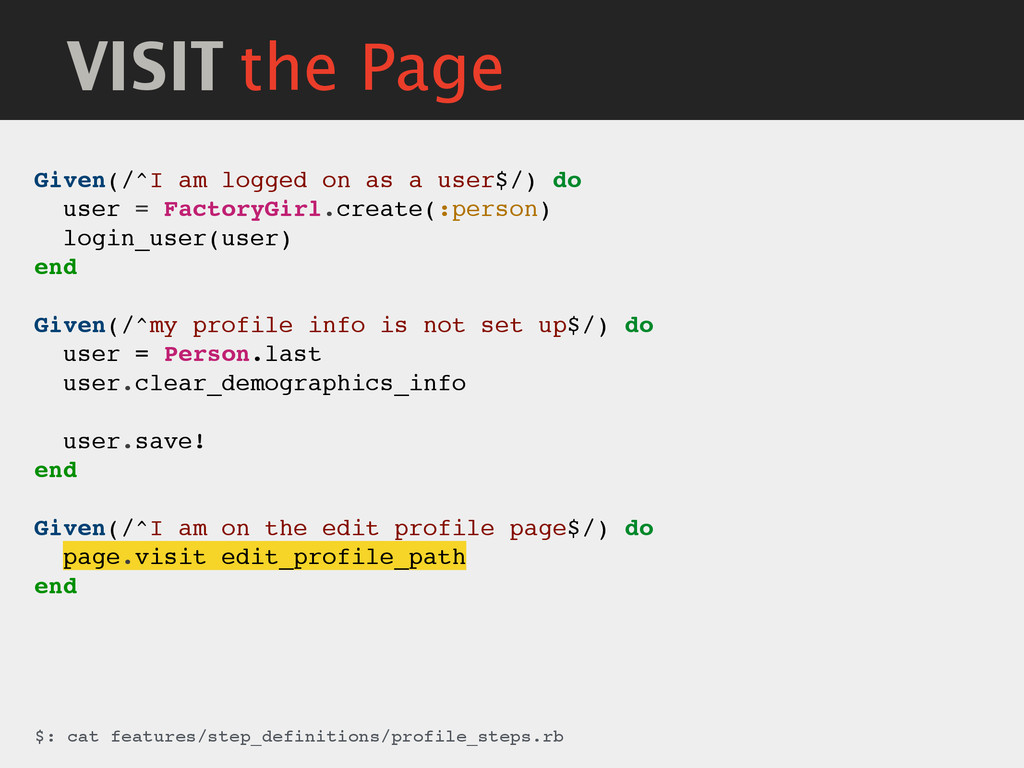 VISIT the Page

Given(/^I am logged on as a user$/) do
  user = FactoryGirl.create(:person)
  login_user(user)
end

Given(/^my profile info is not set up$/) do
  user = Person.last
  user.clear_demographics_info

  user.save!
end

Given(/^I am on the edit profile page$/) do
  page.visit edit_profile_path
end

$: cat features/step_definitions/profile_steps.rb